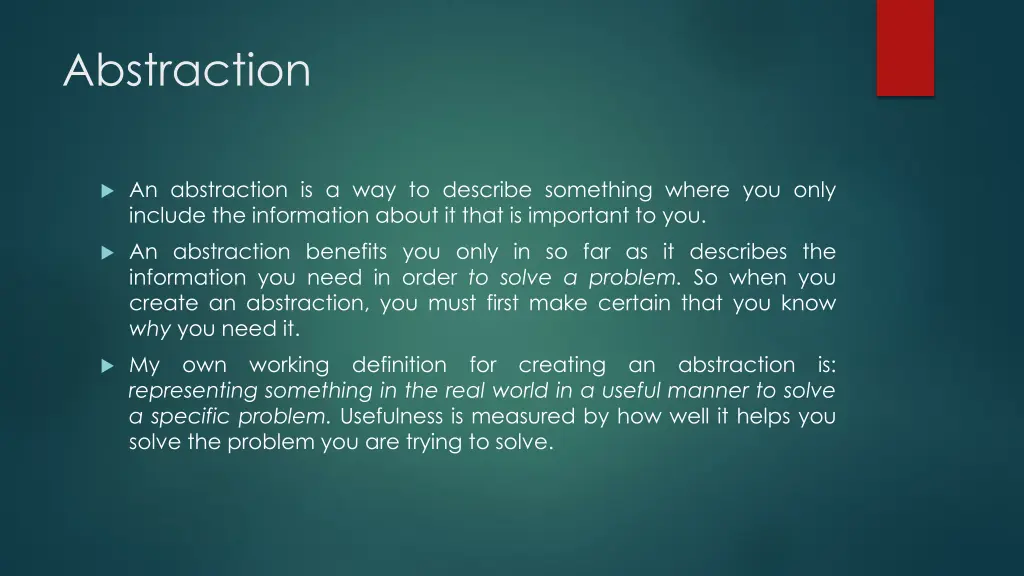 Abstraction

An abstraction is a way to describe something where you only include the information about it that is important to you.

An abstraction benefits you only in so far as it describes the information you need in order to solve a problem. So when you create an abstraction, you must first make certain that you know why you need it.

My own working definition for creating an abstraction is: representing something in the real world in a useful manner to solve a specific problem. Usefulness is measured by how well it helps you solve the problem you are trying to solve.